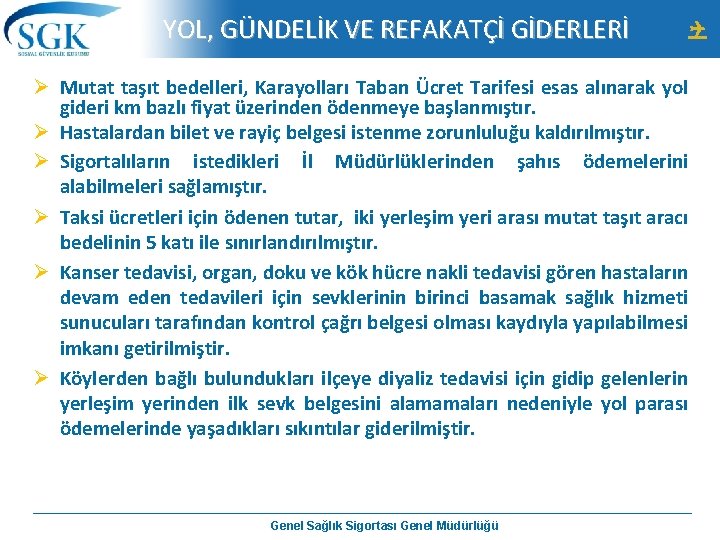 SGK
SOSYAL GÜVENLİK KURUMU

YOL, GÜNDELİK VE REFAKATÇİ GİDERLERİ

➢ Mutat taşıt bedelleri, Karayolları Taban Ücret Tarifesi esas alınarak yol gideri km bazlı fiyat üzerinden ödenmeye başlanmıştır.
➢ Hastalardan bilet ve rayiç belgesi istenme zorunluluğu kaldırılmıştır.
➢ Sigortalıların istedikleri İl Müdürlüklerinden şahıs ödemelerini alabilmeleri sağlamıştır.
➢ Taksi ücretleri için ödenen tutar, iki yerleşim yeri arası mutat taşıt aracı bedelinin 5 katı ile sınırlandırılmıştır.
➢ Kanser tedavisi, organ, doku ve kök hücre nakli tedavisi gören hastaların devam eden tedavileri için sevklerinin birinci basamak sağlık hizmeti sunucuları tarafından kontrol çağrı belgesi olması kaydıyla yapılabilmesi imkanı getirilmiştir.
➢ Köylerden bağlı bulundukları ilçeye diyaliz tedavisi için gidip gelenlerin yerleşim yerinden ilk sevk belgesini alamamaları nedeniyle yol parası ödemelerinde yaşadıkları sıkıntılar giderilmiştir.

Genel Sağlık Sigortası Genel Müdürlüğü